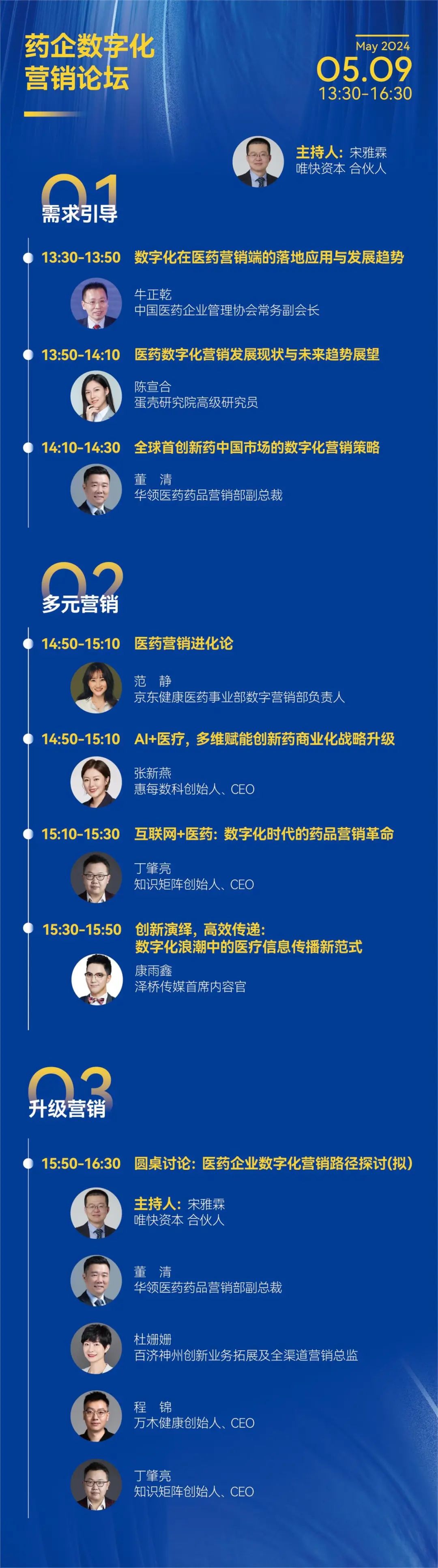 药企数字化营销论坛

May 2024
05.09
13:30-16:30

主持人：宋雅霖
唯快资本 合伙人

01
需求引导

13:30-13:50 数字化在医药营销端的落地应用与发展趋势
牛正乾
中国医药企业管理协会常务副会长

13:50-14:10 医药数字化营销发展现状与未来趋势展望
陈宣合
蛋壳研究院高级研究员

14:10-14:30 全球首创新药中国市场的数字化营销策略
董 清
华领医药药品营销部副总裁

02
多元营销

14:50-15:10 医药营销进化论
范 静
京东健康医药事业部数字营销部负责人

14:50-15:10 AI+医疗，多维赋能创新药商业化战略升级
张新燕
惠每数科创始人、CEO

15:10-15:30 互联网+医药：数字化时代的药品营销革命
丁肇亮
知识矩阵创始人、CEO

15:30-15:50 创新演绎，高效传递：数字化浪潮中的医疗信息传播新范式
康雨鑫
泽桥传媒首席内容官

03
升级营销

15:50-16:30 圆桌讨论：医药企业数字化营销路径探讨(拟)
主持人：宋雅霖
唯快资本 合伙人

董 清
华领医药药品营销部副总裁

杜姗姗
百济神州创新业务拓展及全渠道营销总监

程 锦
万木健康创始人、CEO

丁肇亮
知识矩阵创始人、CEO